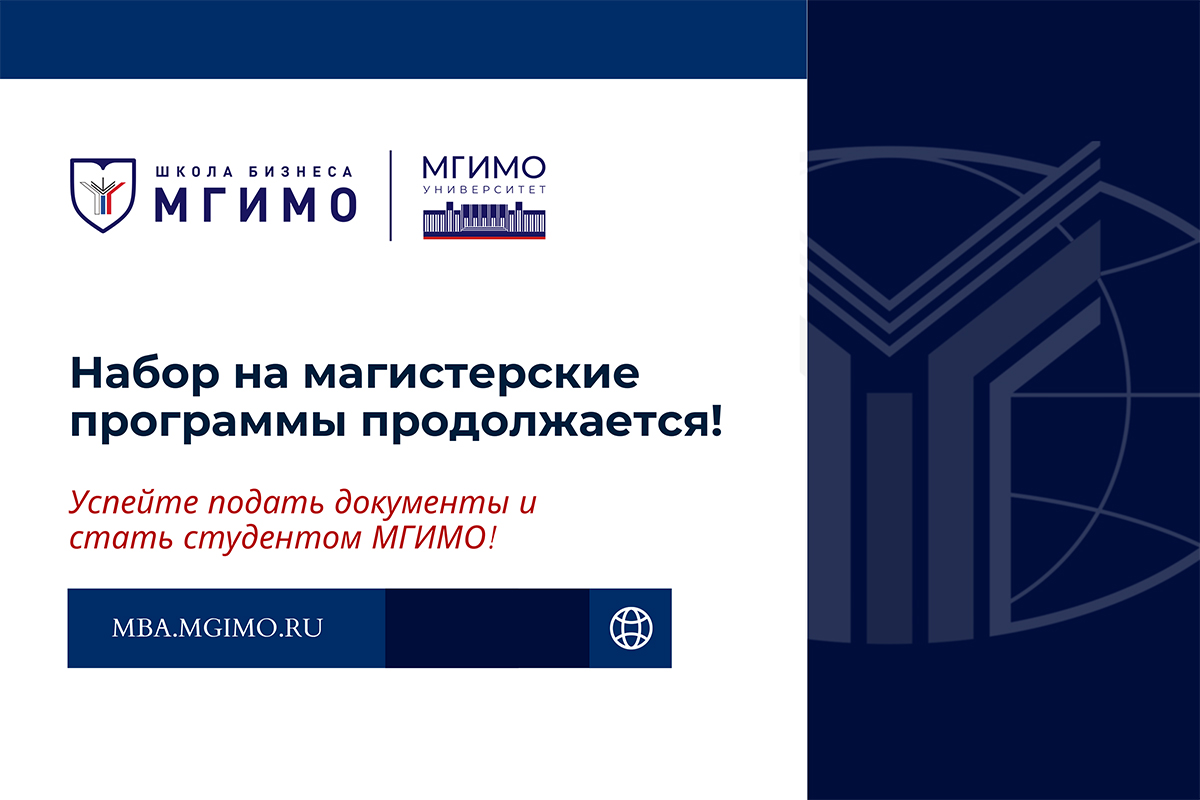 ШКОЛА БИЗНЕСА
МГИМО

МГИМО
УНИВЕРСИТЕТ

Набор на магистерские программы продолжается!

Успейте подать документы и стать студентом МГИМО!

MBA.MGIMO.RU